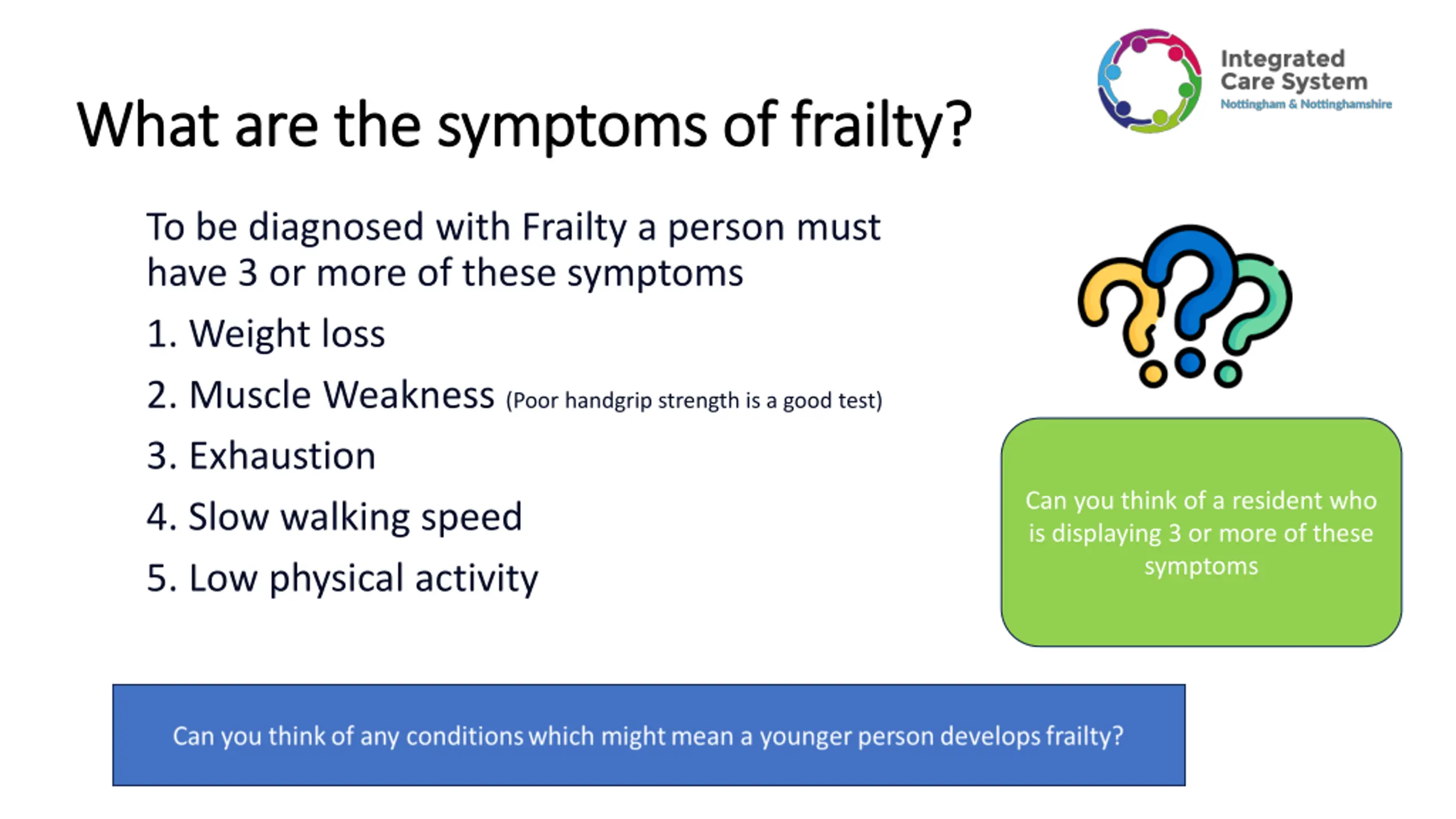 Integrated Care System
Nottingham & Nottinghamshire

What are the symptoms of frailty?

To be diagnosed with Frailty a person must have 3 or more of these symptoms

1. Weight loss
2. Muscle Weakness (Poor handgrip strength is a good test)
3. Exhaustion
4. Slow walking speed
5. Low physical activity

Can you think of a resident who is displaying 3 or more of these symptoms

Can you think of any conditions which might mean a younger person develops frailty?